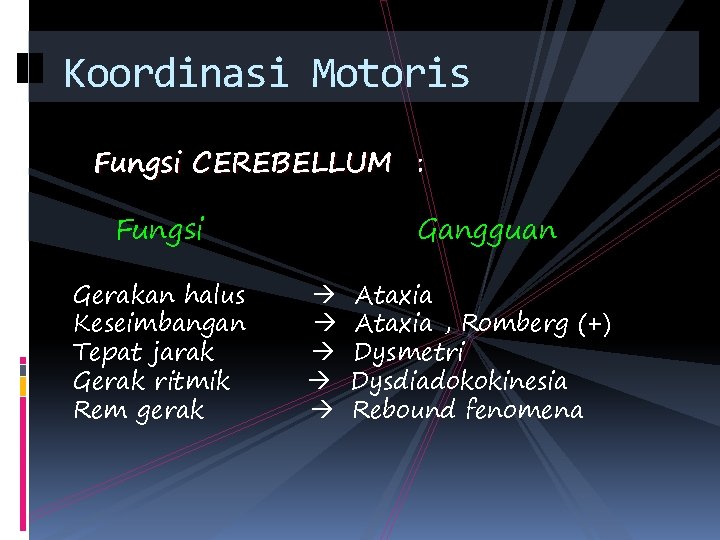 Koordinasi Motoris

Fungsi CEREBELLUM :

Fungsi Gangguan

Gerakan halus → Ataxia
Keseimbangan → Ataxia , Romberg (+)
Tepat jarak → Dysmetri
Gerak ritmik → Dysdiadokokinesia
Rem gerak → Rebound fenomena